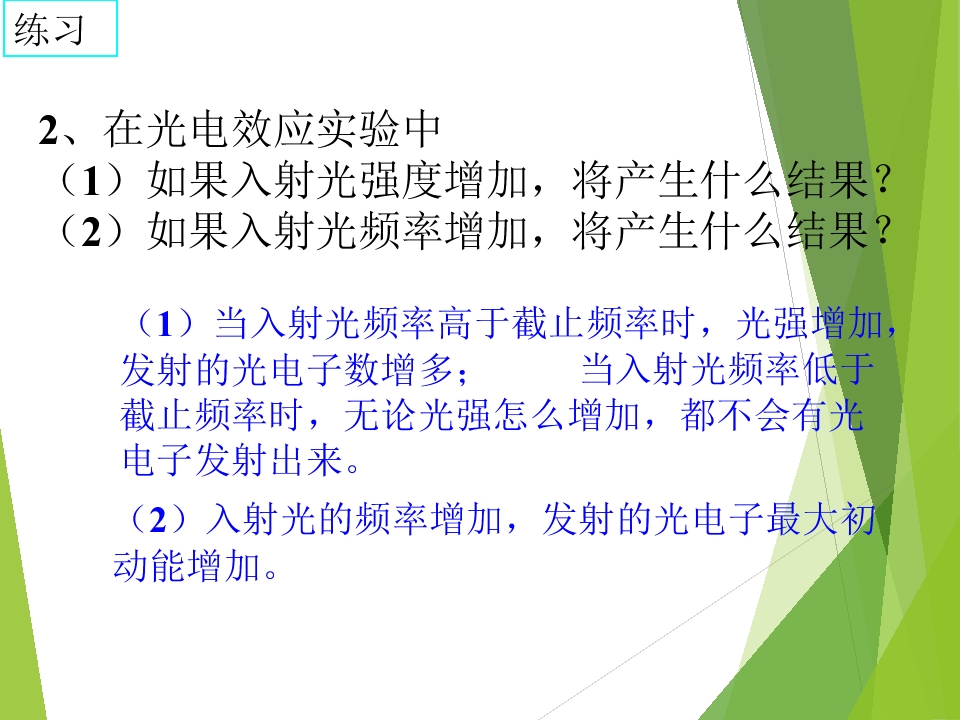 练习

2、在光电效应实验中
（1）如果入射光强度增加，将产生什么结果？
（2）如果入射光频率增加，将产生什么结果？

（1）当入射光频率高于截止频率时，光强增加，发射的光电子数增多；　　当入射光频率低于截止频率时，无论光强怎么增加，都不会有光电子发射出来。

（2）入射光的频率增加，发射的光电子最大初动能增加。